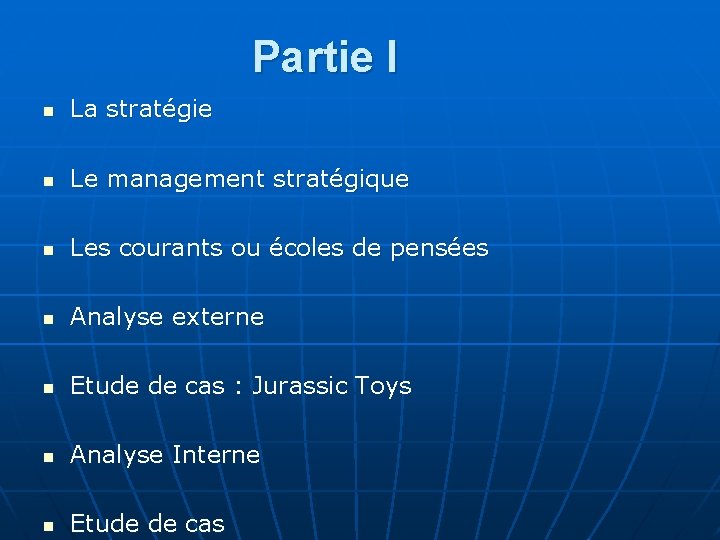 Partie I

- La stratégie
- Le management stratégique
- Les courants ou écoles de pensées
- Analyse externe
- Etude de cas : Jurassic Toys
- Analyse Interne
- Etude de cas